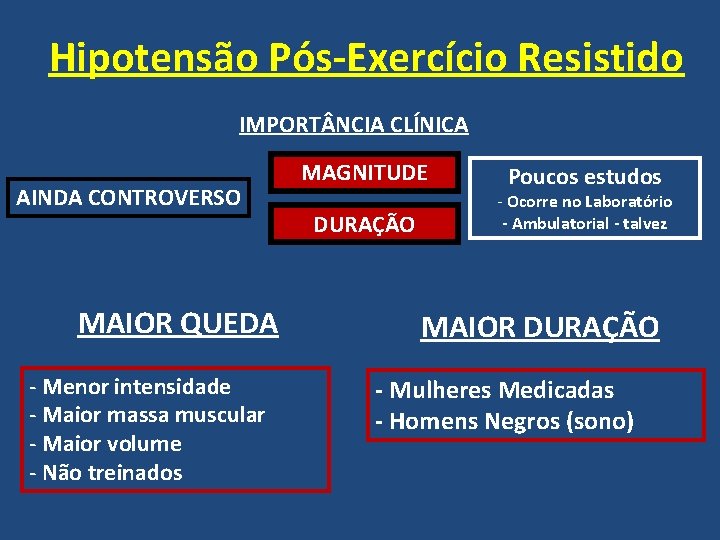 Hipotensão Pós-Exercício Resistido

IMPORTÂNCIA CLÍNICA

AINDA CONTROVERSO

MAGNITUDE

DURAÇÃO

Poucos estudos
- Ocorre no Laboratório
- Ambulatorial - talvez

MAIOR QUEDA

- Menor intensidade
- Maior massa muscular
- Maior volume
- Não treinados

MAIOR DURAÇÃO

- Mulheres Medicadas
- Homens Negros (sono)